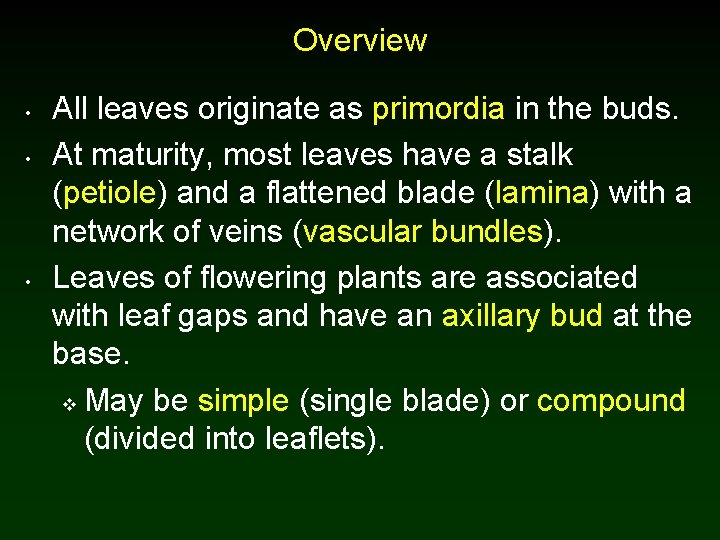 Overview

• All leaves originate as primordia in the buds.

• At maturity, most leaves have a stalk (petiole) and a flattened blade (lamina) with a network of veins (vascular bundles).

• Leaves of flowering plants are associated with leaf gaps and have an axillary bud at the base.

❖ May be simple (single blade) or compound (divided into leaflets).